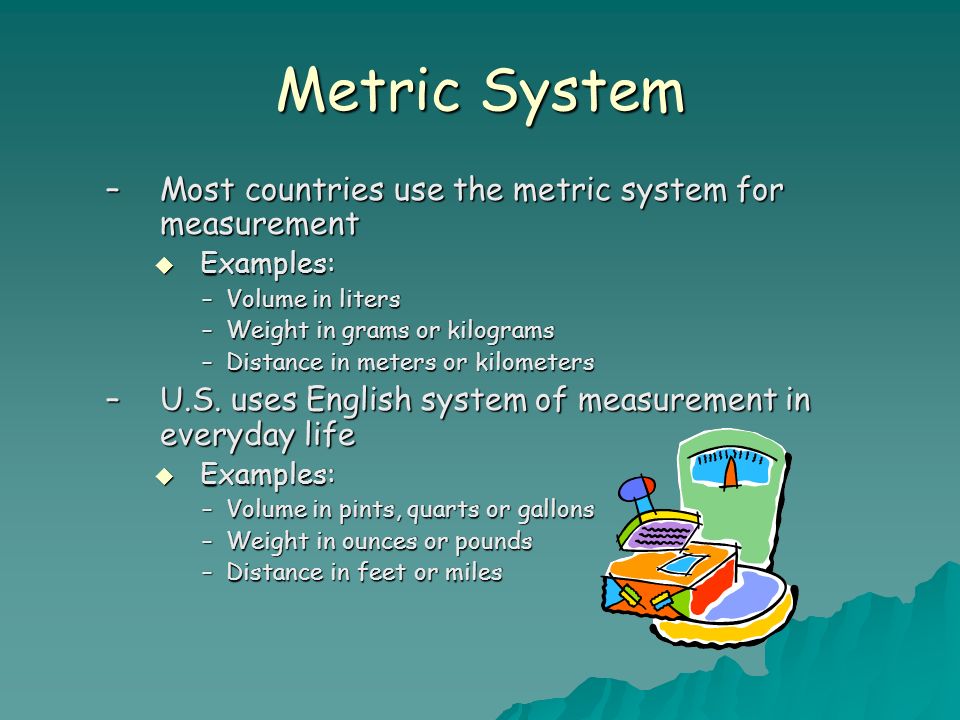 Metric System

– Most countries use the metric system for measurement
◆ Examples:
– Volume in liters
– Weight in grams or kilograms
– Distance in meters or kilometers
– U.S. uses English system of measurement in everyday life
◆ Examples:
– Volume in pints, quarts or gallons
– Weight in ounces or pounds
– Distance in feet or miles